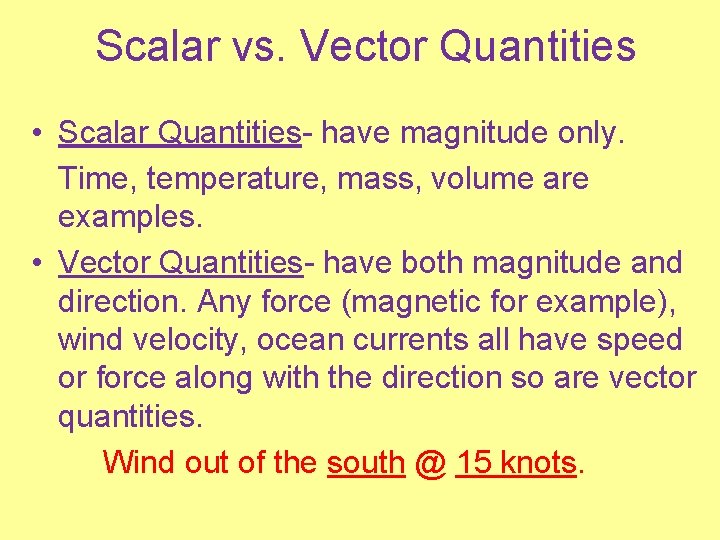 Scalar vs. Vector Quantities

• Scalar Quantities- have magnitude only.

Time, temperature, mass, volume are examples.

• Vector Quantities- have both magnitude and direction. Any force (magnetic for example), wind velocity, ocean currents all have speed or force along with the direction so are vector quantities.

Wind out of the south @ 15 knots.